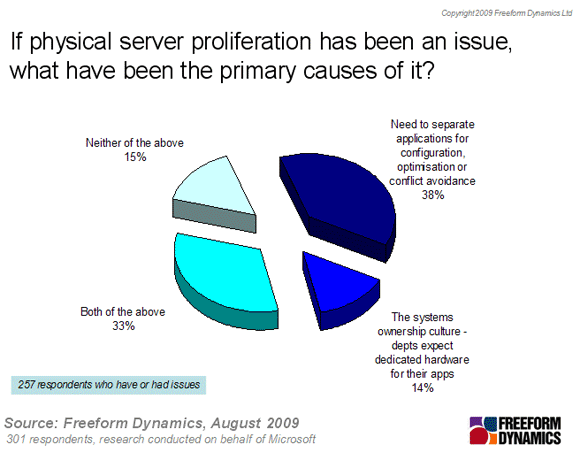 Copyright 2009 Freeform Dynamics Ltd

If physical server proliferation has been an issue, what have been the primary causes of it?

Neither of the above
15%

Need to separate applications for configuration, optimisation or conflict avoidance
38%

Both of the above
33%

The systems ownership culture - depts expect dedicated hardware for their apps
14%

257 respondents who have or had issues

Source: Freeform Dynamics, August 2009
301 respondents, research conducted on behalf of Microsoft

FREEFORM DYNAMICS